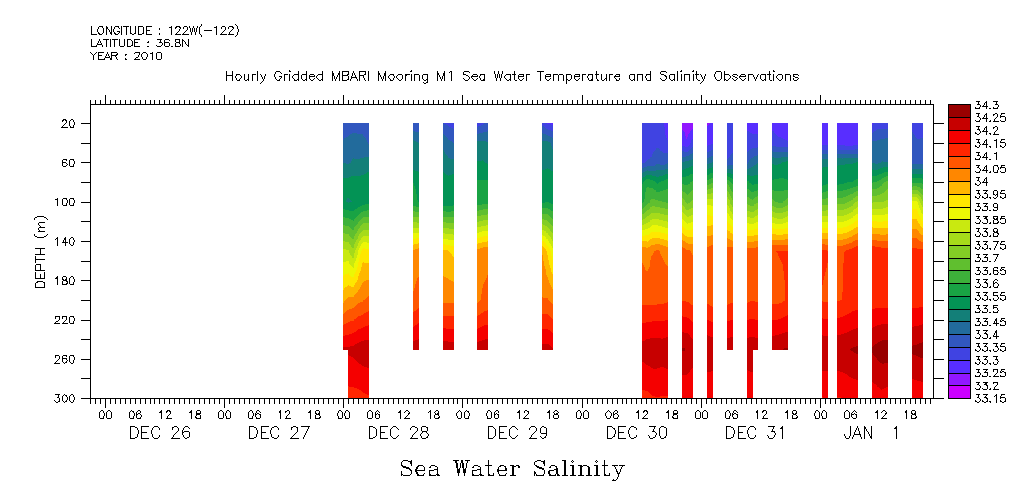 LONGITUDE : 122W(-122)
LATITUDE : 36.8N
YEAR : 2010

Hourly Gridded MBARI Mooring M1 Sea Water Temperature and Salinity Observations

DEPTH (m)

20
60
100
140
180
220
260
300

00 06 12 18 00 06 12 18 00 06 12 18 00 06 12 18 00 06 12 18 00 06 12 18 00 06 12 18
DEC 26 DEC 27 DEC 28 DEC 29 DEC 30 DEC 31 JAN 1

34.3
34.25
34.2
34.15
34.1
34.05
34
33.95
33.9
33.85
33.8
33.75
33.7
33.65
33.6
33.55
33.5
33.45
33.4
33.35
33.3
33.25
33.2
33.15

Sea Water Salinity